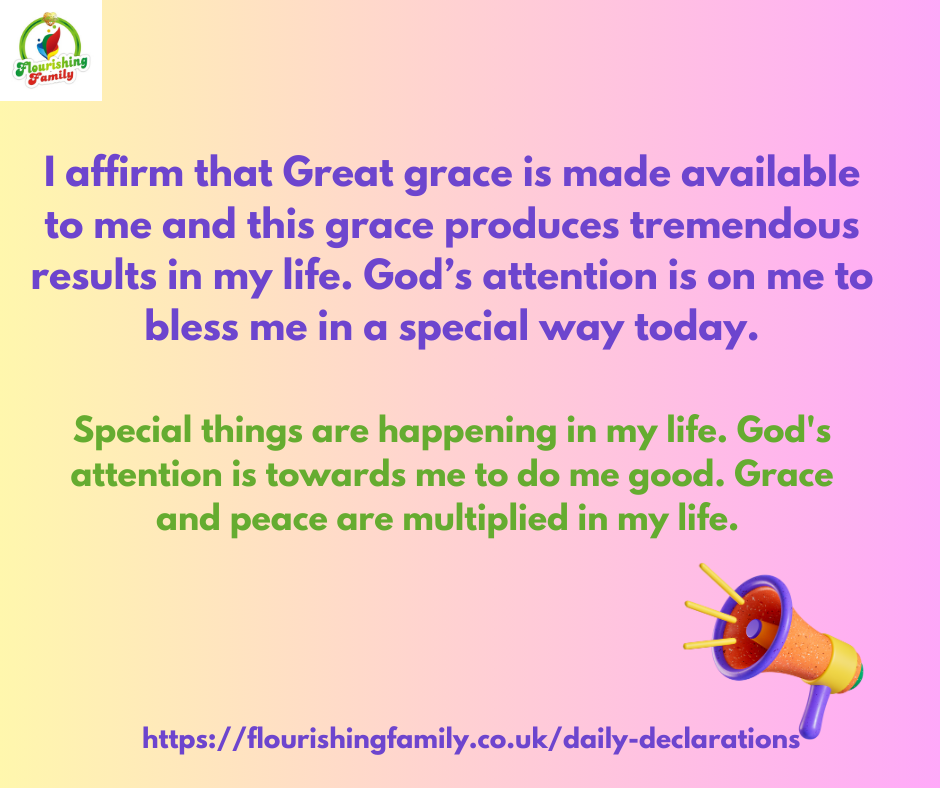 Flourishing Family

I affirm that Great grace is made available to me and this grace produces tremendous results in my life. God’s attention is on me to bless me in a special way today.

Special things are happening in my life. God's attention is towards me to do me good. Grace and peace are multiplied in my life.

https://flourishingfamily.co.uk/daily-declarations